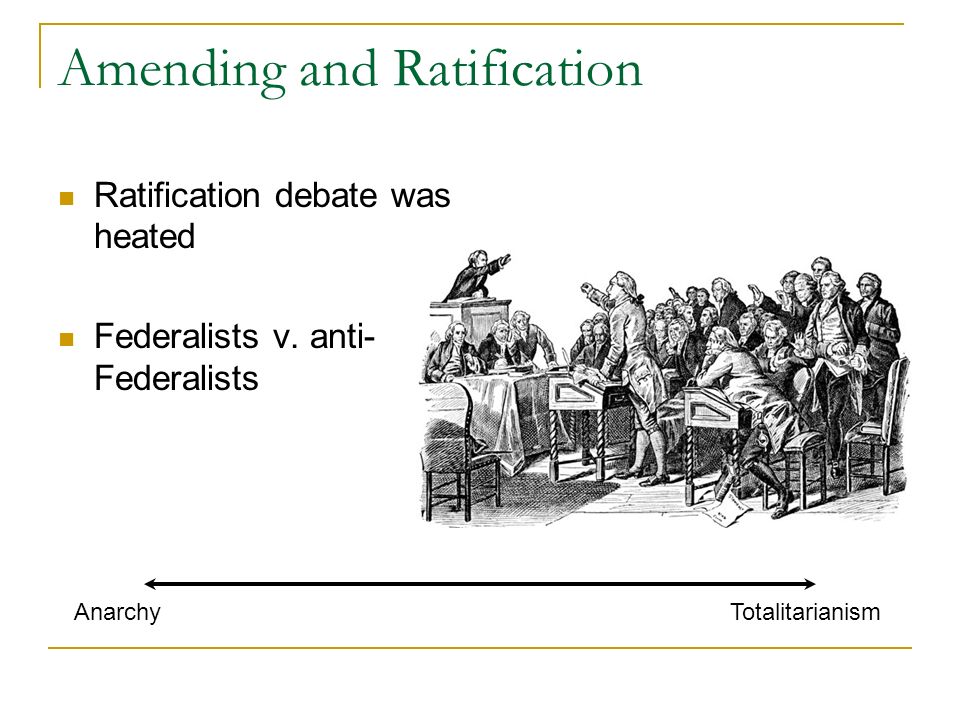 Amending and Ratification

Ratification debate was heated

Federalists v. anti-Federalists

Anarchy

Totalitarianism